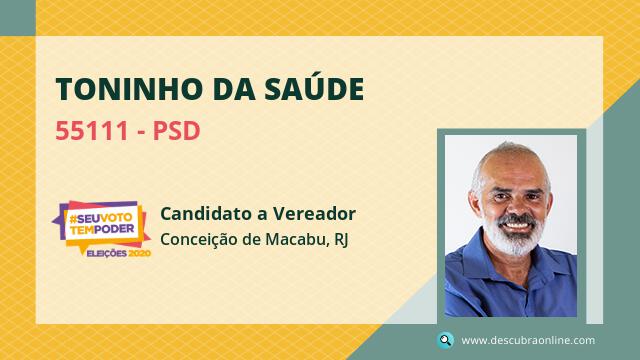 TONINHO DA SAÚDE

55111 - PSD

#SEUVOTO TEMPODER
ELEIÇÕES 2020

Candidato a Vereador
Conceição de Macabu, RJ

www.descubraonline.com